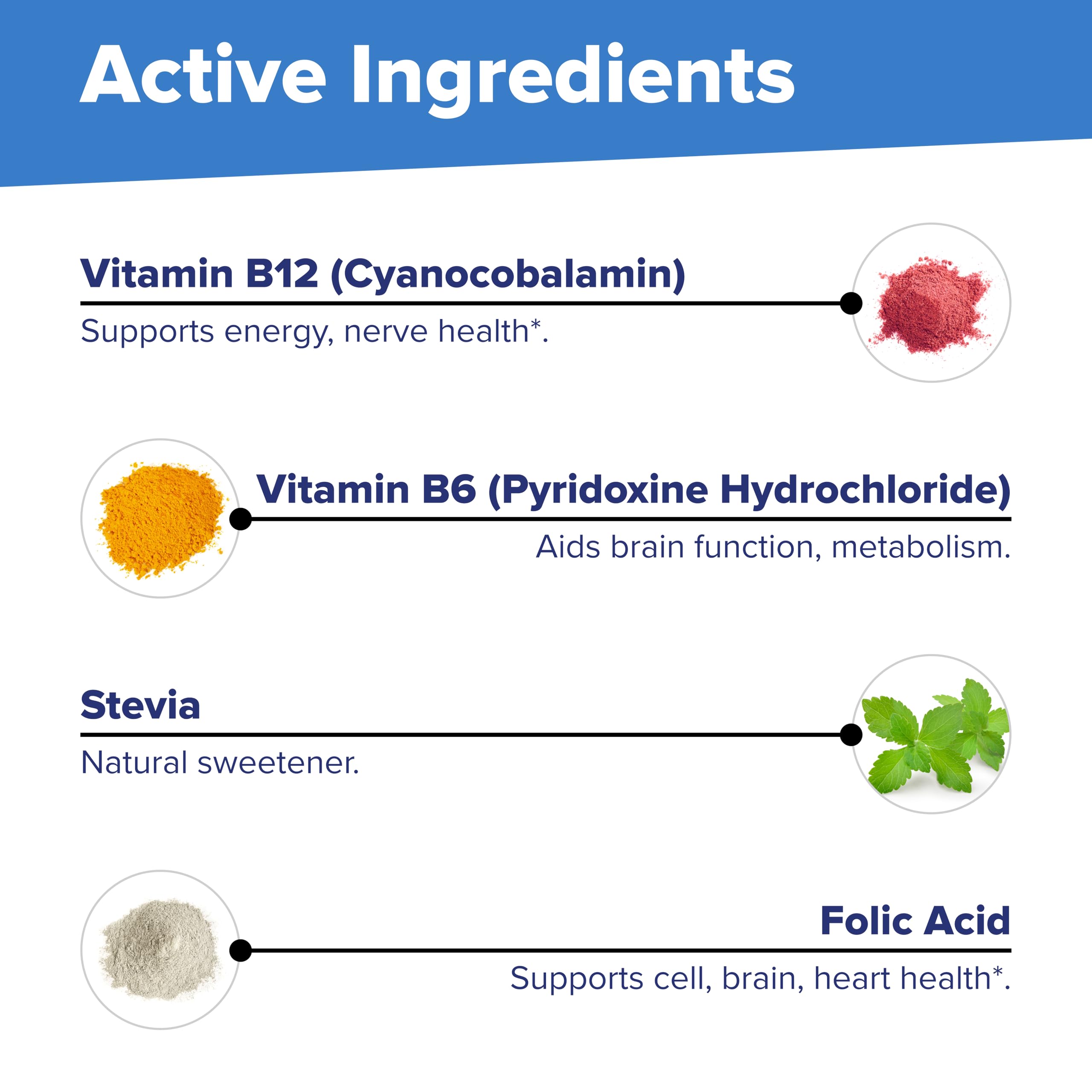 Active Ingredients

Vitamin B12 (Cyanocobalamin)

Supports energy, nerve health*.

Vitamin B6 (Pyridoxine Hydrochloride)

Aids brain function, metabolism.

Stevia

Natural sweetener.

Folic Acid

Supports cell, brain, heart health*.